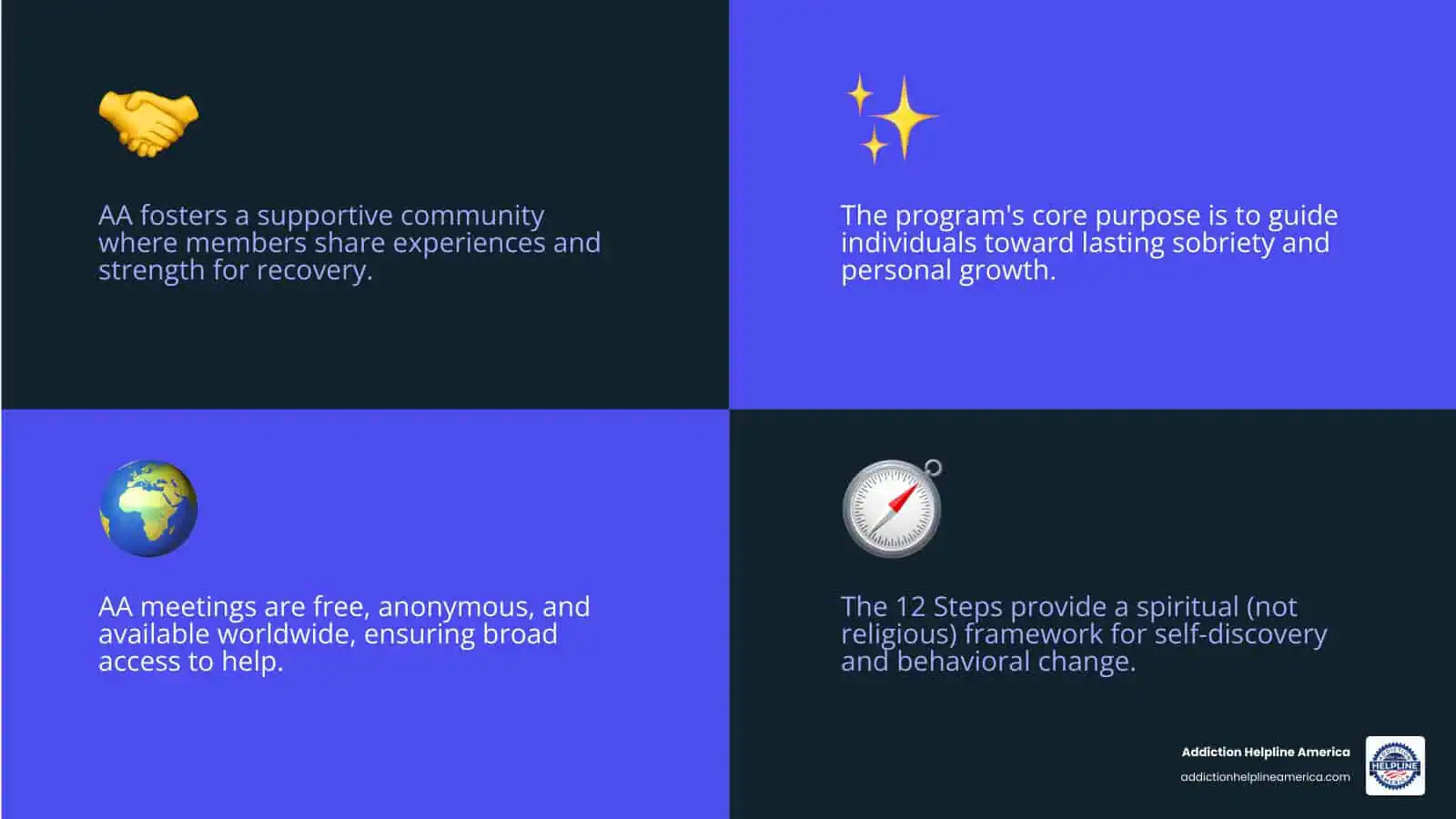 AA fosters a supportive community where members share experiences and strength for recovery.

The program's core purpose is to guide individuals toward lasting sobriety and personal growth.

AA meetings are free, anonymous, and available worldwide, ensuring broad access to help.

The 12 Steps provide a spiritual (not religious) framework for self-discovery and behavioral change.

Addiction Helpline America
addictionhelplineamerica.com

HELPLINE